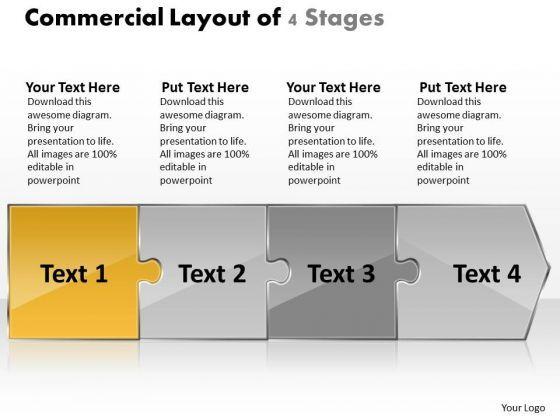 Commercial Layout of 4 Stages

Your Text Here
Download this awesome diagram. Bring your presentation to life. All images are 100% editable in powerpoint

Put Text Here
Download this awesome diagram. Bring your presentation to life. All images are 100% editable in powerpoint

Your Text Here
Download this awesome diagram. Bring your presentation to life. All images are 100% editable in powerpoint

Put Text Here
Download this awesome diagram. Bring your presentation to life. All images are 100% editable in powerpoint

Text 1

Text 2

Text 3

Text 4

Your Logo